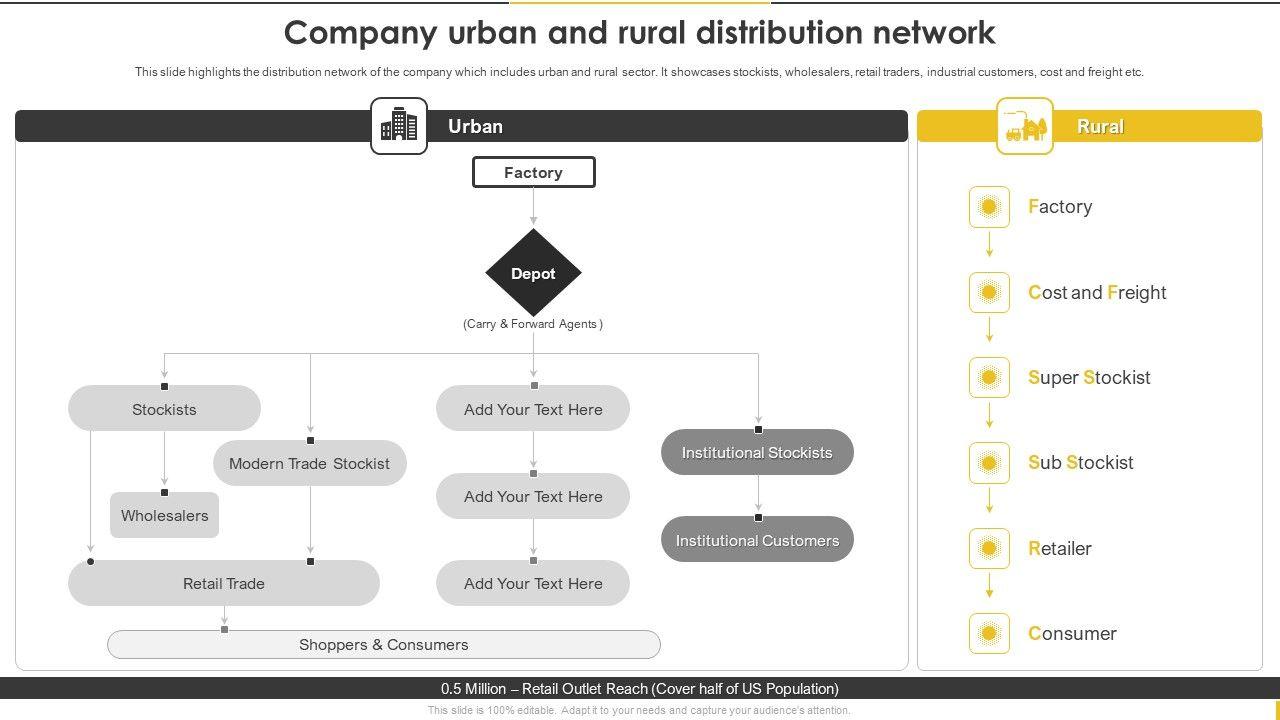 Company urban and rural distribution network

This slide highlights the distribution network of the company which includes urban and rural sector. It showcases stockists, wholesalers, retail traders, industrial customers, cost and freight etc.

Urban

Factory

Depot

(Carry & Forward Agents)

Stockists

Modern Trade Stockist

Wholesalers

Retail Trade

Add Your Text Here

Add Your Text Here

Add Your Text Here

Institutional Stockists

Institutional Customers

Shoppers & Consumers

Rural

Factory

Cost and Freight

Super Stockist

Sub Stockist

Retailer

Consumer

0.5 Million – Retail Outlet Reach (Cover half of US Population)

This slide is 100% editable. Adapt it to your needs and capture your audience's attention.